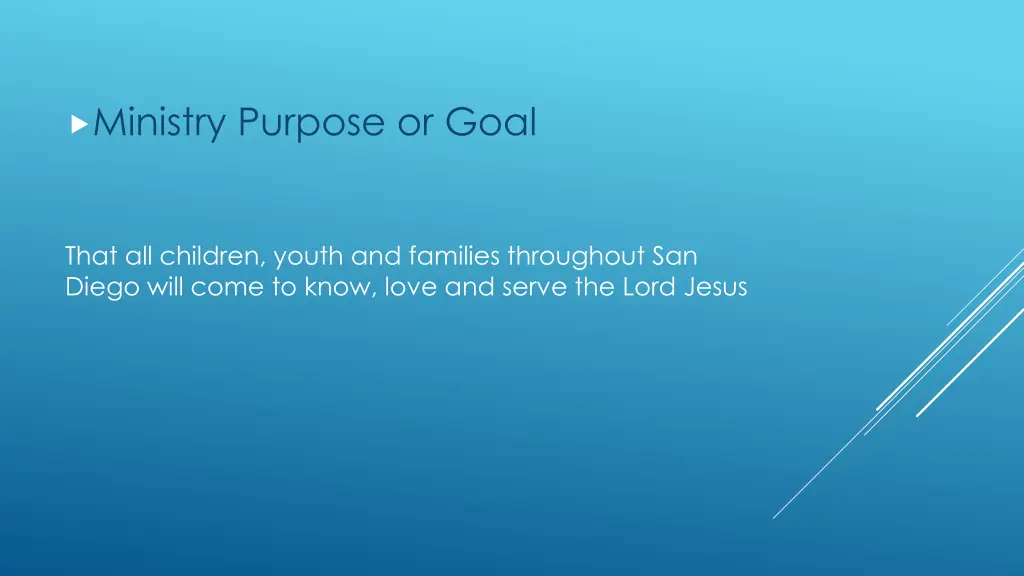 Ministry Purpose or Goal

That all children, youth and families throughout San Diego will come to know, love and serve the Lord Jesus